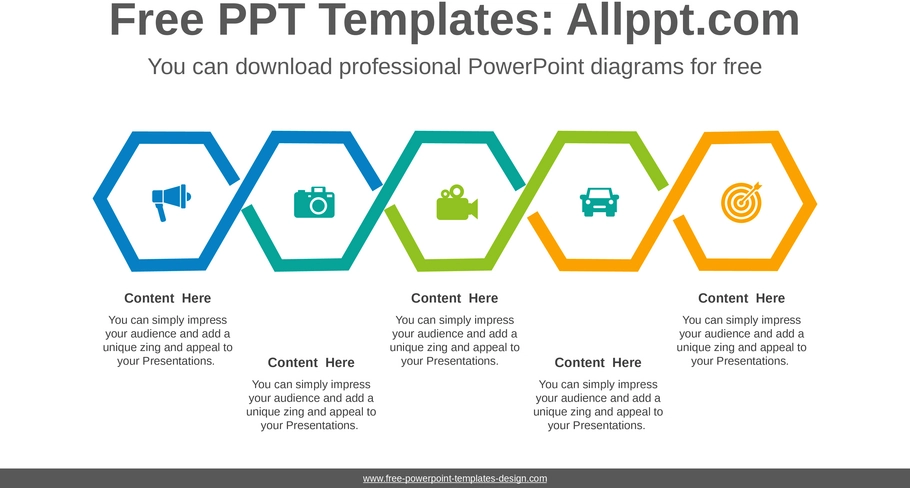 Free PPT Templates: Allppt.com

You can download professional PowerPoint diagrams for free

Content Here

You can simply impress your audience and add a unique zing and appeal to your Presentations.

Content Here

You can simply impress your audience and add a unique zing and appeal to your Presentations.

Content Here

You can simply impress your audience and add a unique zing and appeal to your Presentations.

Content Here

You can simply impress your audience and add a unique zing and appeal to your Presentations.

Content Here

You can simply impress your audience and add a unique zing and appeal to your Presentations.

www.free-powerpoint-templates-design.com